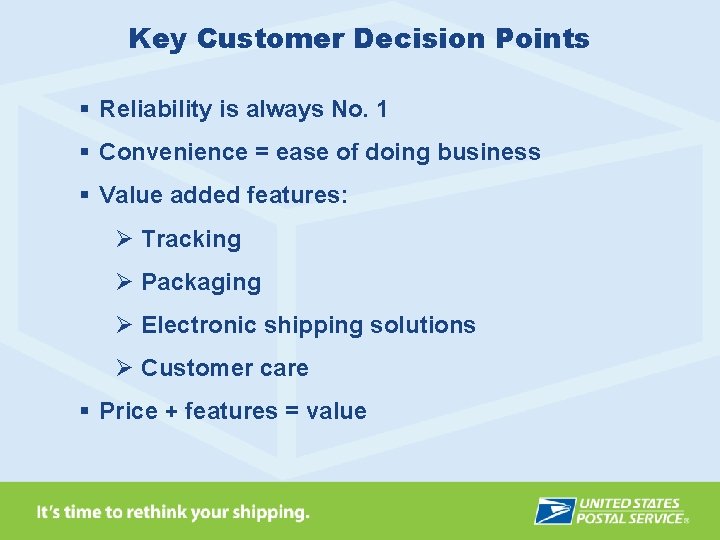 Key Customer Decision Points

▪ Reliability is always No. 1

▪ Convenience = ease of doing business

▪ Value added features:

➢ Tracking

➢ Packaging

➢ Electronic shipping solutions

➢ Customer care

▪ Price + features = value

It's time to rethink your shipping.

UNITED STATES POSTAL SERVICE®